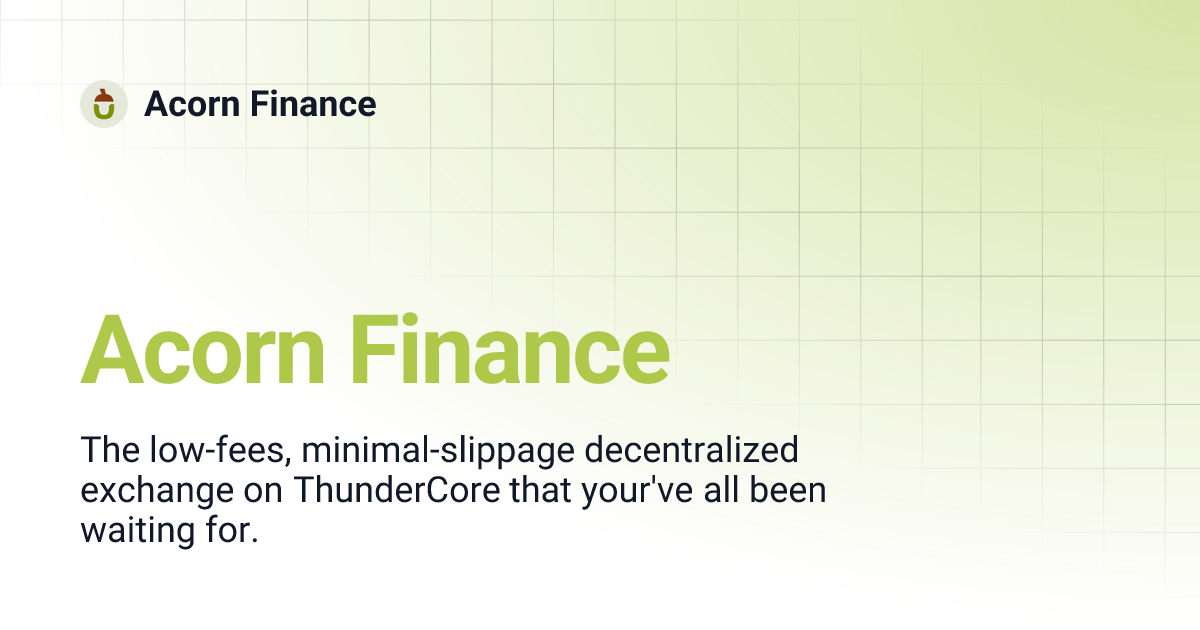 Acorn Finance

Acorn Finance

The low-fees, minimal-slippage decentralized exchange on ThunderCore that your've all been waiting for.